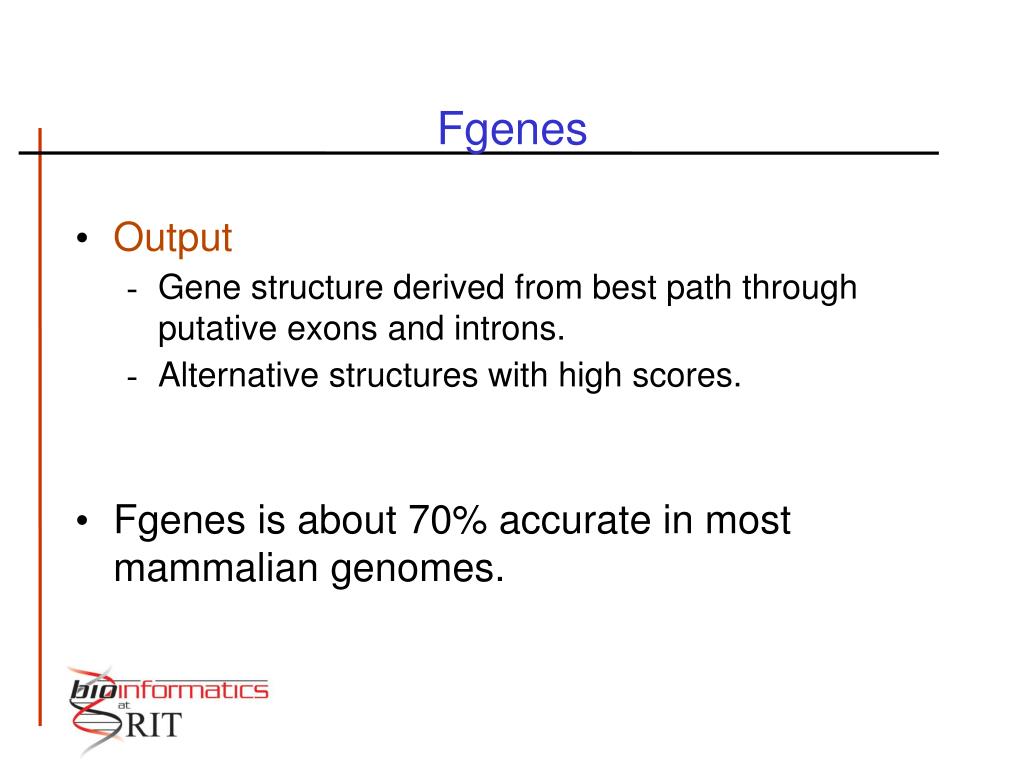 Fgenes

• Output
- Gene structure derived from best path through putative exons and introns.
- Alternative structures with high scores.

• Fgenes is about 70% accurate in most mammalian genomes.

bioinformatics at RIT